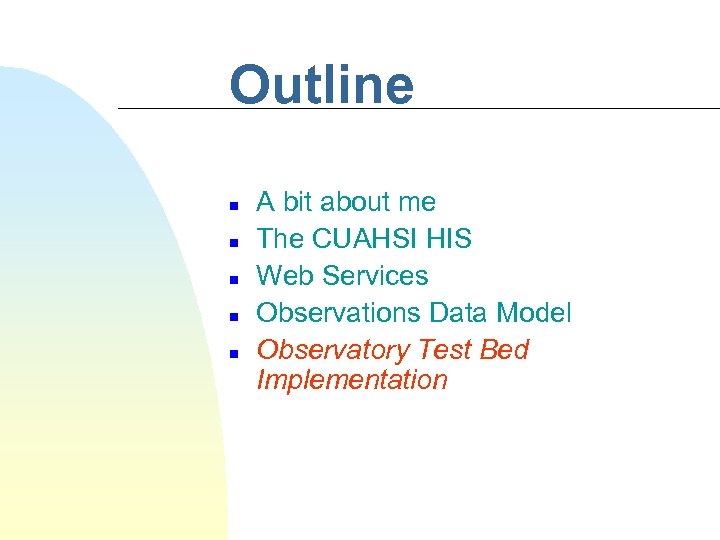 Outline

- A bit about me
- The CUAHSI HIS
- Web Services
- Observations Data Model
- Observatory Test Bed Implementation